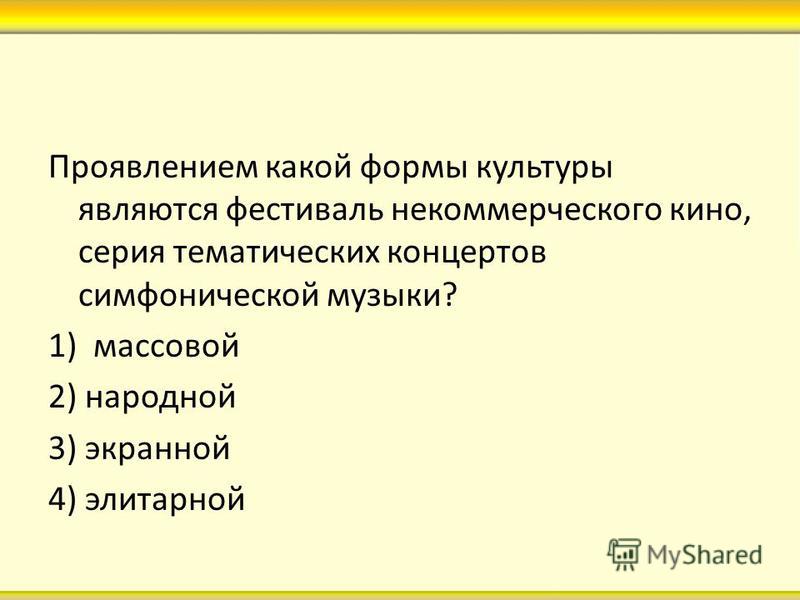 Проявлением какой формы культуры являются фестиваль некоммерческого кино, серия тематических концертов симфонической музыки?

1) массовой

2) народной

3) экранной

4) элитарной

MyShared